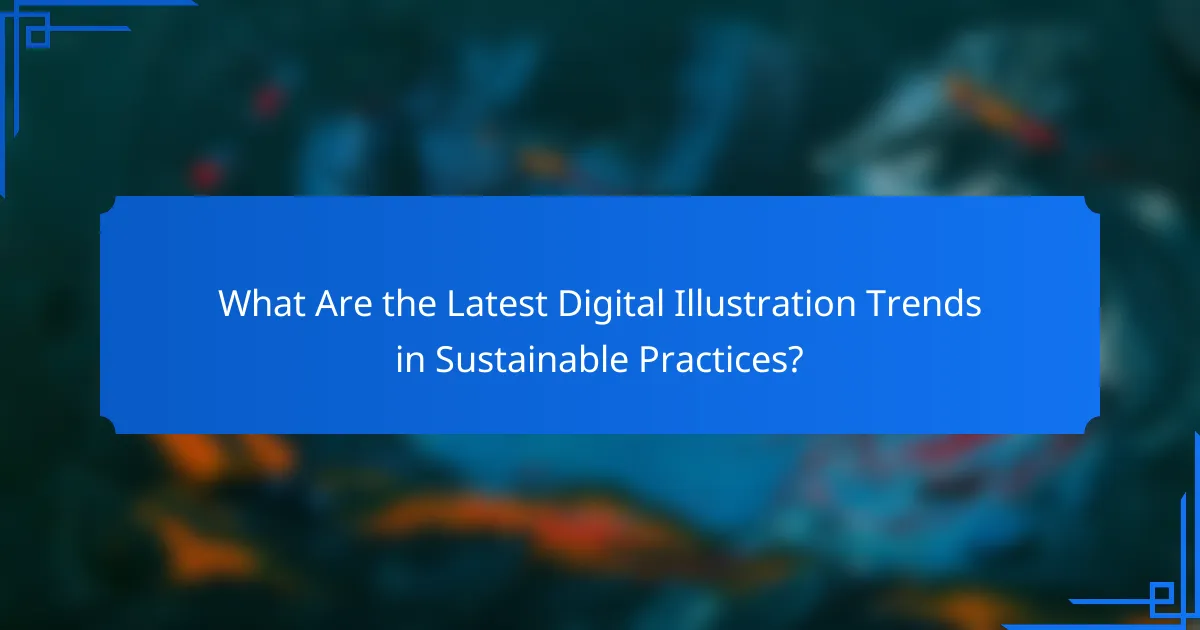 What Are the Latest Digital Illustration Trends in Sustainable Practices?